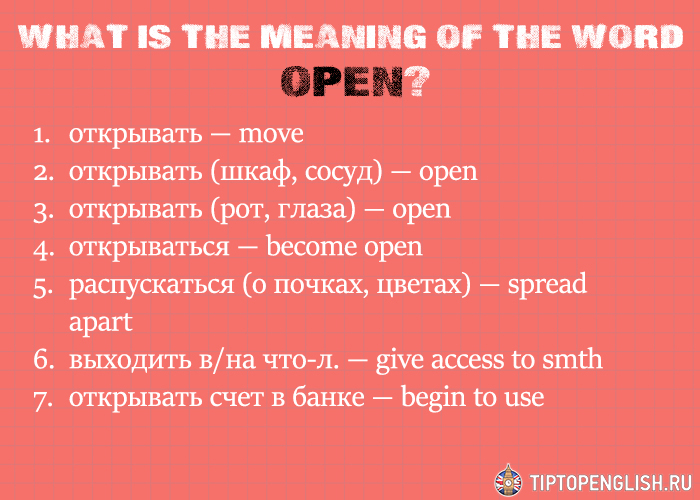 WHAT IS THE MEANING OF THE WORD OPEN?

1. открывать — move
2. открывать (шкаф, сосуд) — open
3. открывать (рот, глаза) — open
4. открываться — become open
5. распускаться (о почках, цветах) — spread apart
6. выходить в/на что-л. — give access to smth
7. открывать счет в банке — begin to use

TIPTOPENGLISH.RU